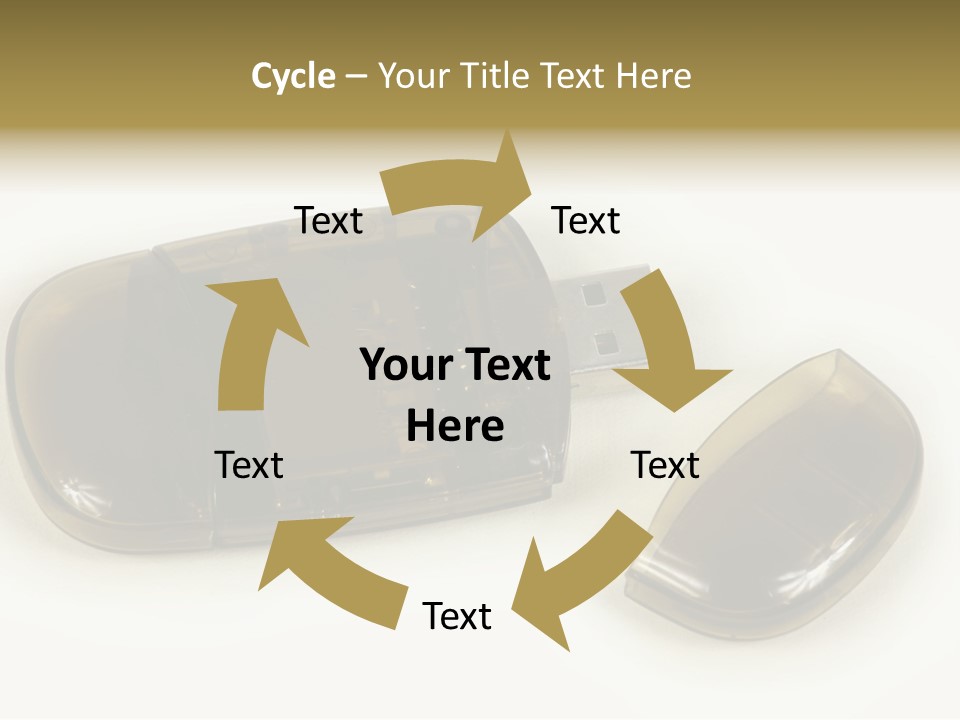 Cycle – Your Title Text Here

Text

Text

Your Text Here

Text

Text

Text